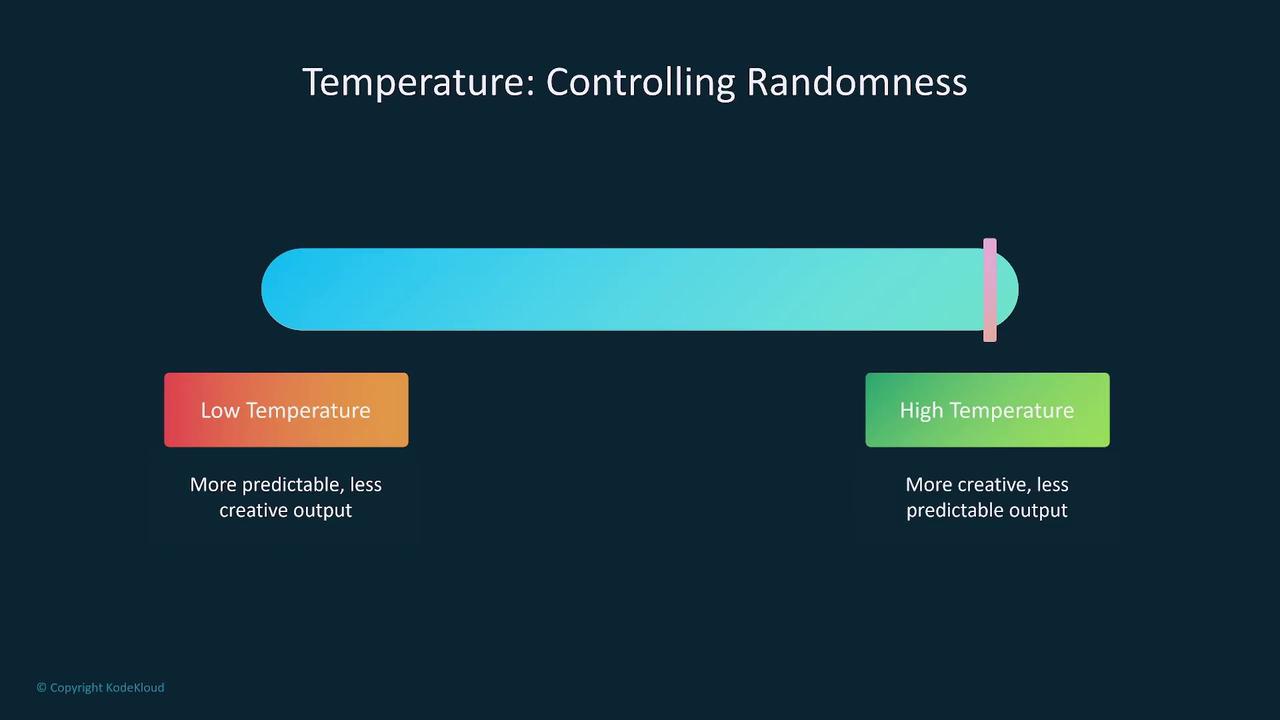 Temperature: Controlling Randomness

Low Temperature

More predictable, less creative output

High Temperature

More creative, less predictable output

© Copyright KodeKloud